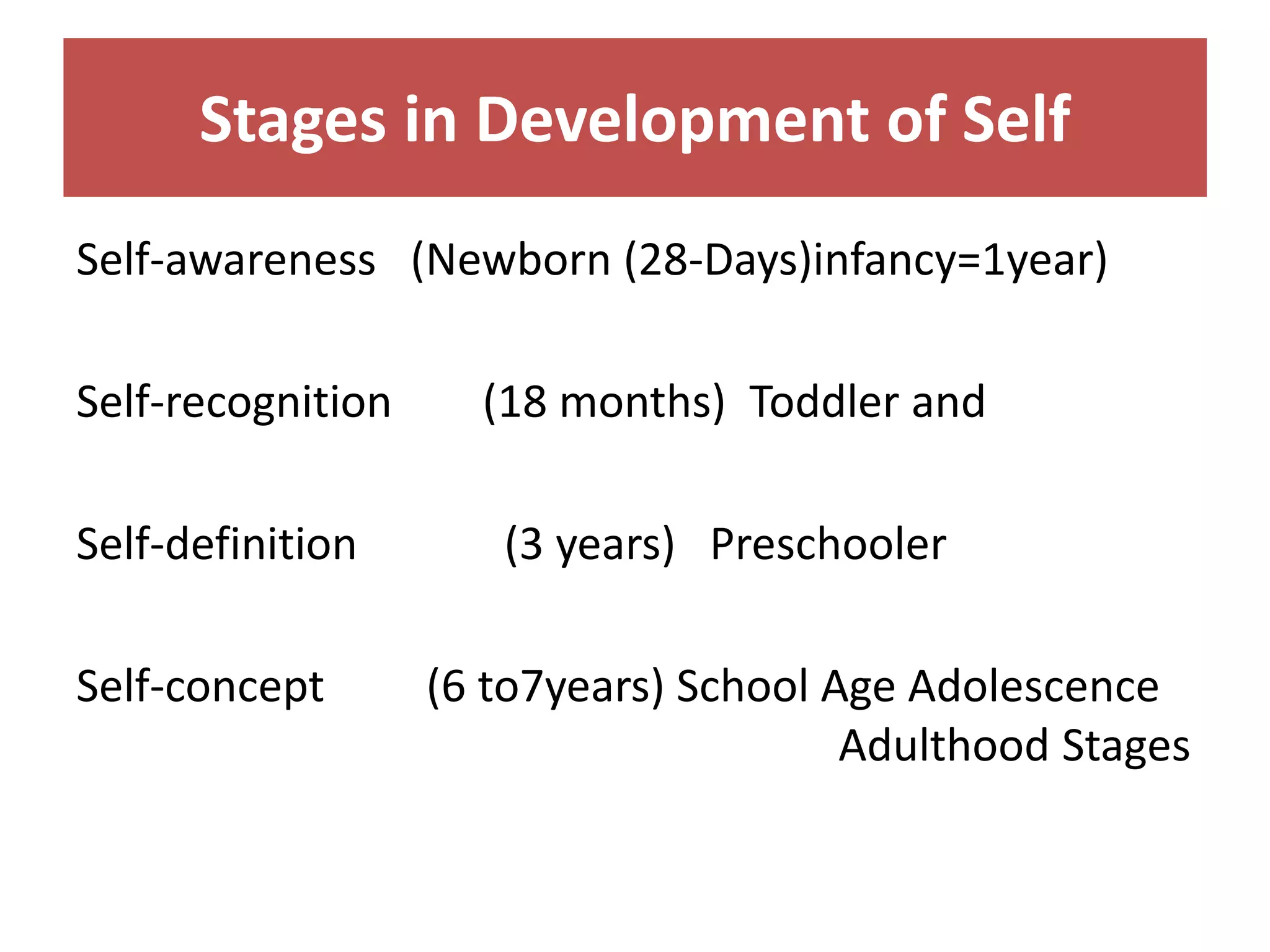 Stages in Development of Self

Self-awareness (Newborn (28-Days)infancy=1year)

Self-recognition (18 months) Toddler and

Self-definition (3 years) Preschooler

Self-concept (6 to7years) School Age Adolescence Adulthood Stages